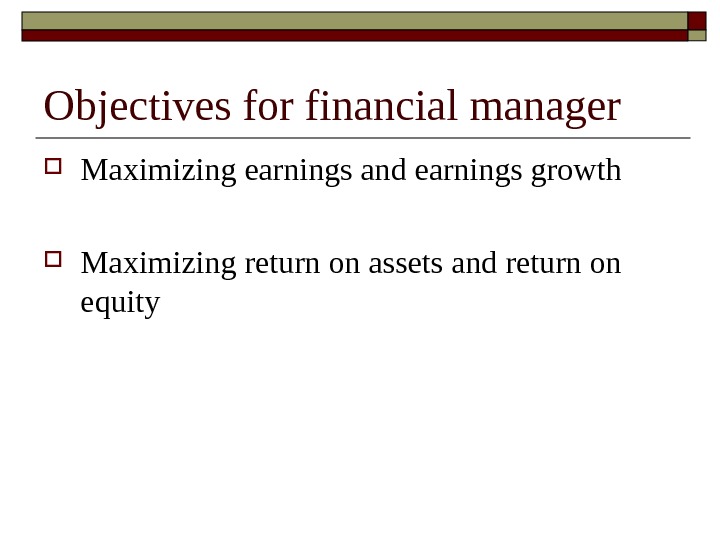 Objectives for financial manager

Maximizing earnings and earnings growth

Maximizing return on assets and return on equity